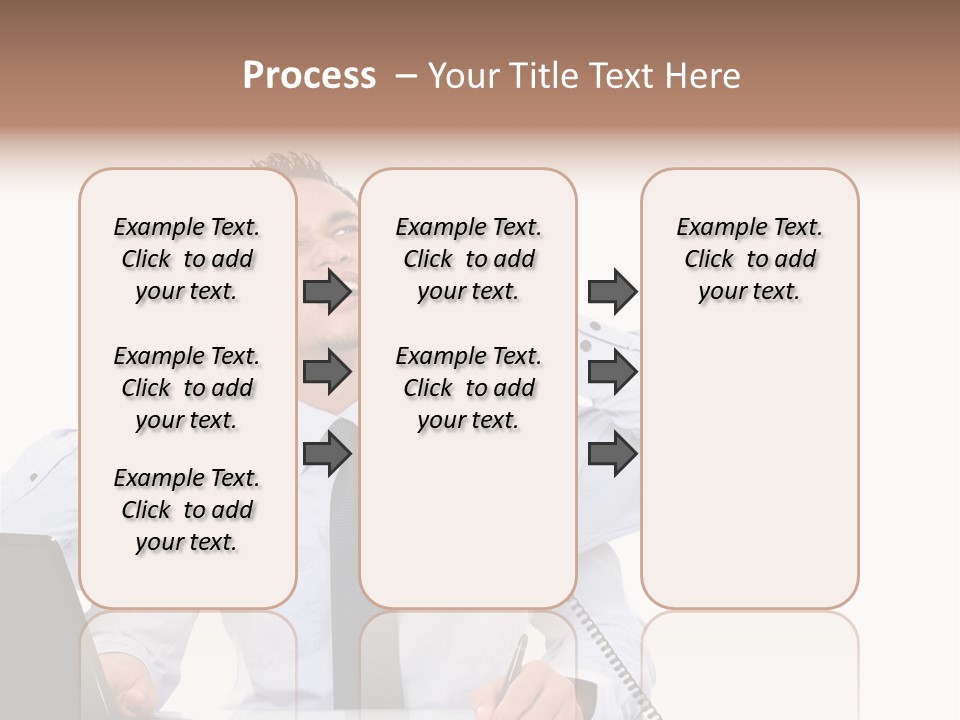 Process – Your Title Text Here

Example Text. Click to add your text.

Example Text. Click to add your text.

Example Text. Click to add your text.

Example Text. Click to add your text.

Example Text. Click to add your text.

Example Text. Click to add your text.